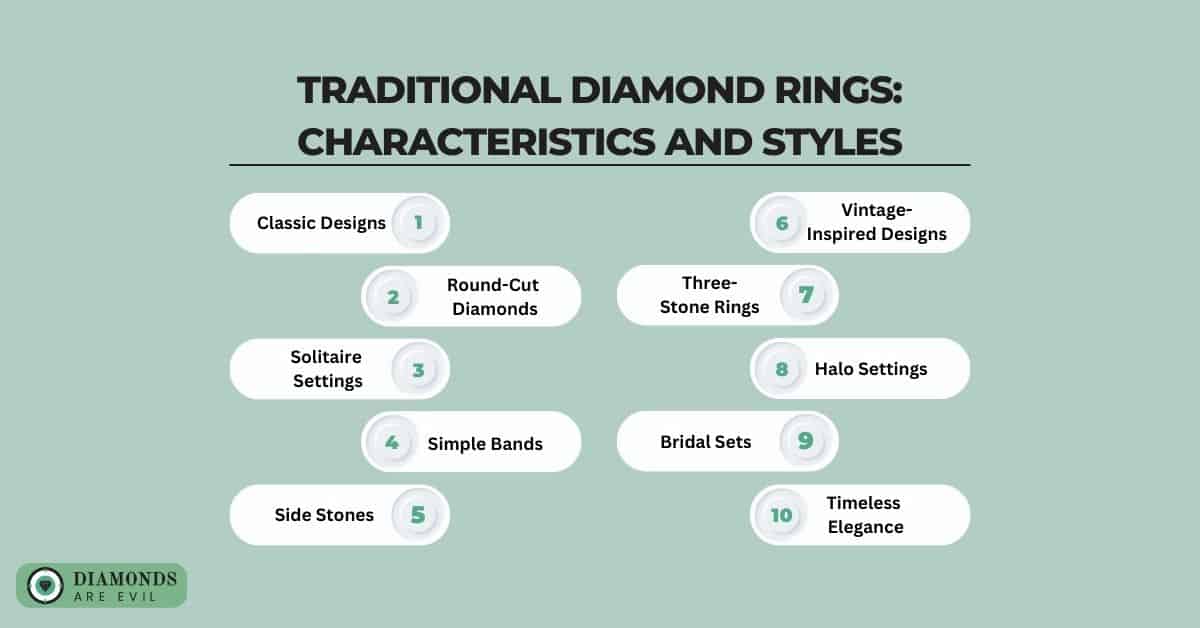 TRADITIONAL DIAMOND RINGS: CHARACTERISTICS AND STYLES

Classic Designs 1

2 Round-Cut Diamonds

Solitaire Settings 3

4 Simple Bands

Side Stones 5

6 Vintage-Inspired Designs

Three-Stone Rings 7

8 Halo Settings

Bridal Sets 9

10 Timeless Elegance

DIAMONDS ARE EVIL